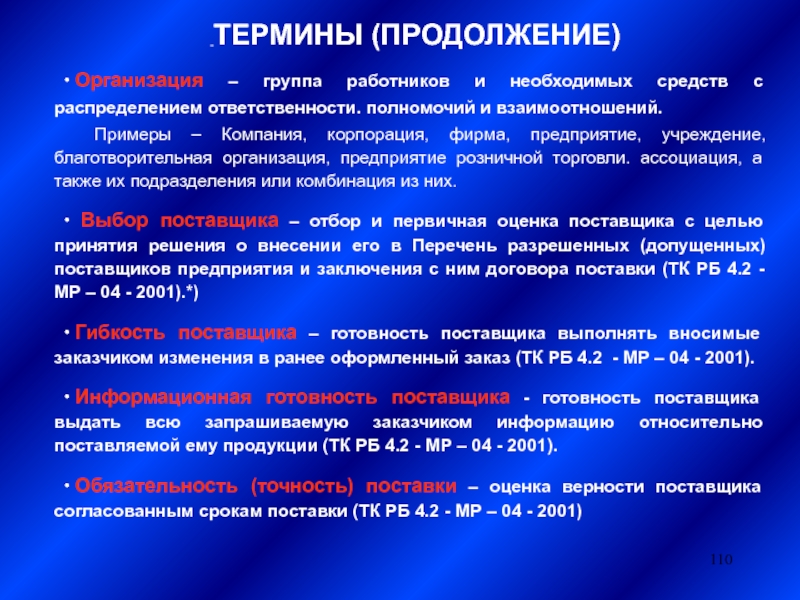 ТЕРМИНЫ (ПРОДОЛЖЕНИЕ)

• Организация – группа работников и необходимых средств с распределением ответственности. полномочий и взаимоотношений.

Примеры – Компания, корпорация, фирма, предприятие, учреждение, благотворительная организация, предприятие розничной торговли. ассоциация, а также их подразделения или комбинация из них.

• Выбор поставщика – отбор и первичная оценка поставщика с целью принятия решения о внесении его в Перечень разрешенных (допущенных) поставщиков предприятия и заключения с ним договора поставки (ТК РБ 4.2 - МР – 04 - 2001).*)

• Гибкость поставщика – готовность поставщика выполнять вносимые заказчиком изменения в ранее оформленный заказ (ТК РБ 4.2 - МР – 04 - 2001).

• Информационная готовность поставщика - готовность поставщика выдать всю запрашиваемую заказчиком информацию относительно поставляемой ему продукции (ТК РБ 4.2 - МР – 04 - 2001).

• Обязательность (точность) поставки – оценка верности поставщика согласованным срокам поставки (ТК РБ 4.2 - МР – 04 - 2001)

110